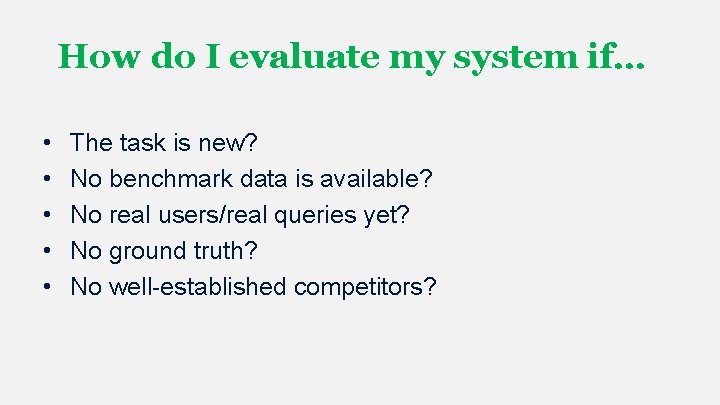 How do I evaluate my system if…

• The task is new?
• No benchmark data is available?
• No real users/real queries yet?
• No ground truth?
• No well-established competitors?